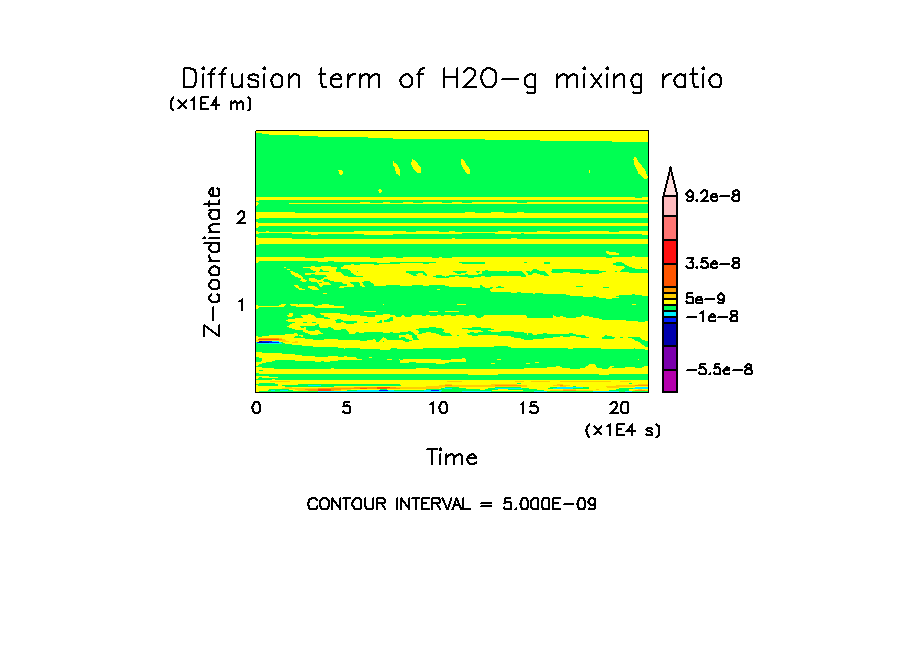 Diffusion term of H2O-g mixing ratio

(x1E4 m)

Z-coordinate

2

1

0

5

10

15

20

(x1E4 s)

Time

9.2e-8

3.5e-8

5e-9

-1e-8

-5.5e-8

CONTOUR INTERVAL = 5.000E-09